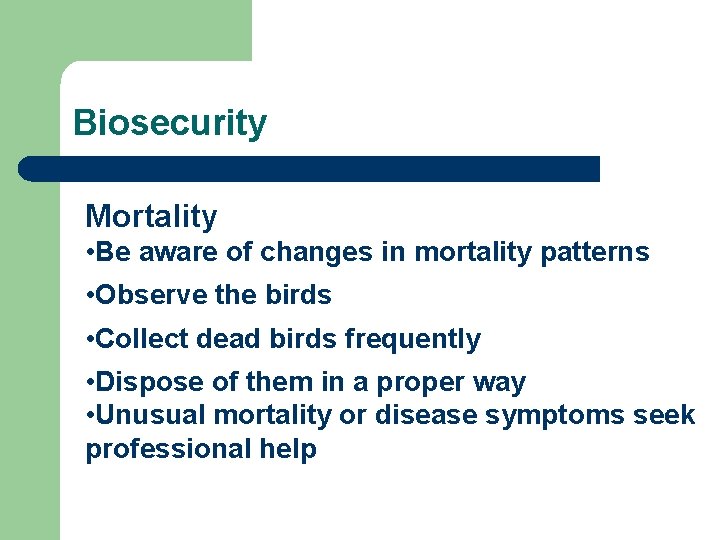 Biosecurity

Mortality
•Be aware of changes in mortality patterns
•Observe the birds
•Collect dead birds frequently
•Dispose of them in a proper way
•Unusual mortality or disease symptoms seek professional help